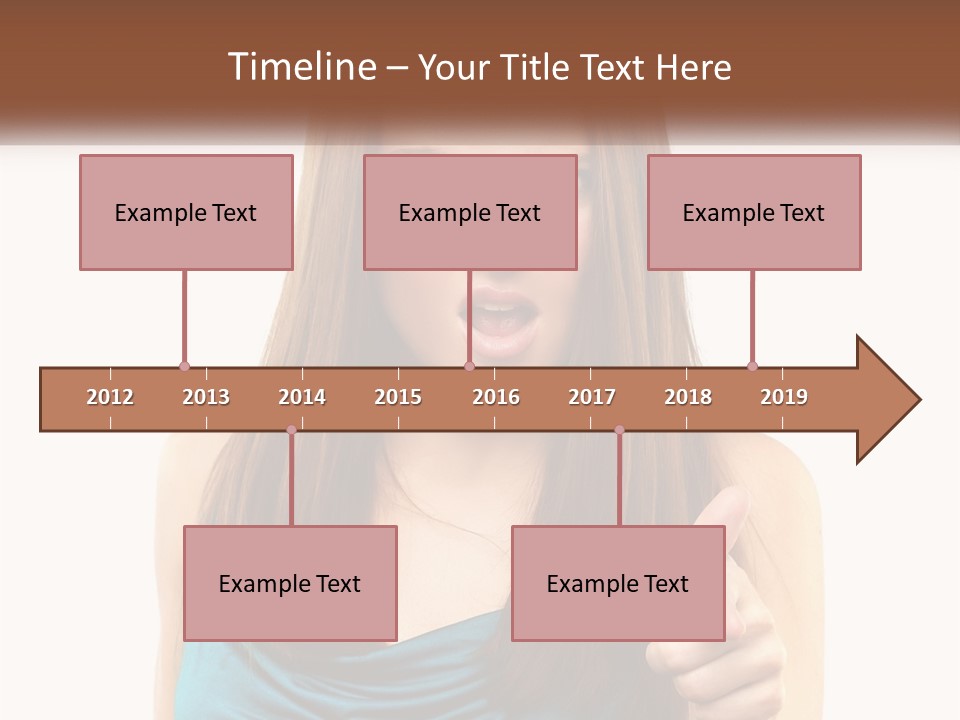 Timeline – Your Title Text Here

Example Text

Example Text

Example Text

2012 2013 2014 2015 2016 2017 2018 2019

Example Text

Example Text